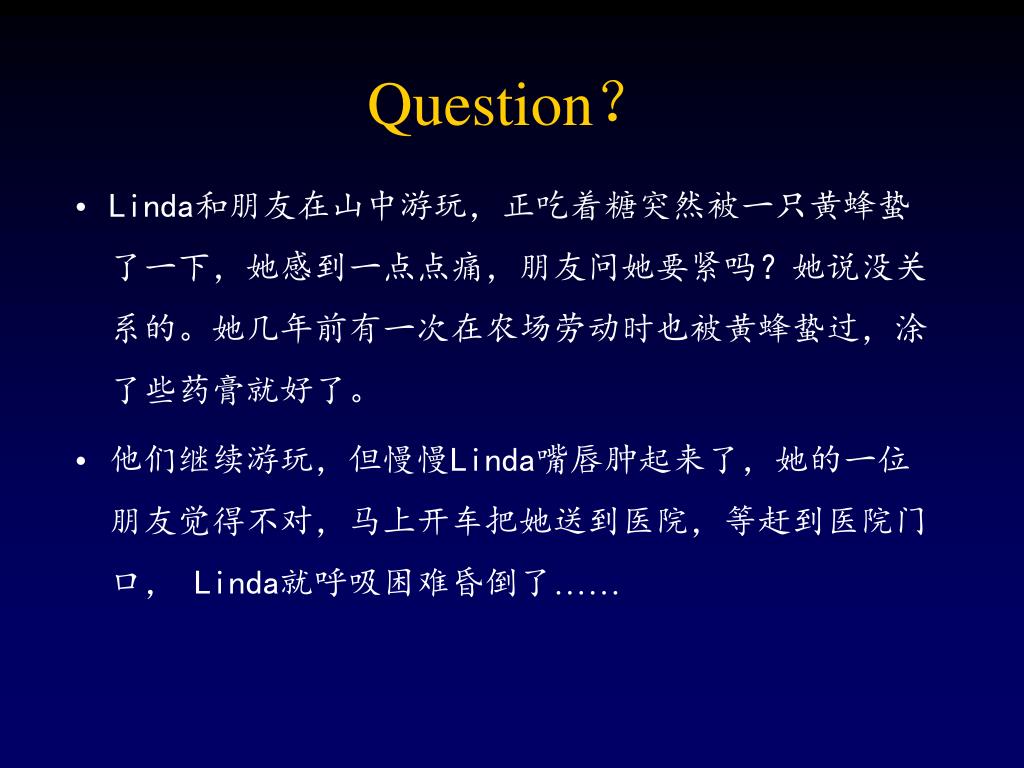 Question？

• Linda和朋友在山中游玩，正吃着糖突然被一只黄蜂蛰了一下，她感到一点点痛，朋友问她要紧吗？她说没关系的。她几年前有一次在农场劳动时也被黄蜂蛰过，涂了些药膏就好了。

• 他们继续游玩，但慢慢Linda嘴唇肿起来了，她的一位朋友觉得不对，马上开车把她送到医院，等赶到医院门口， Linda就呼吸困难昏倒了......